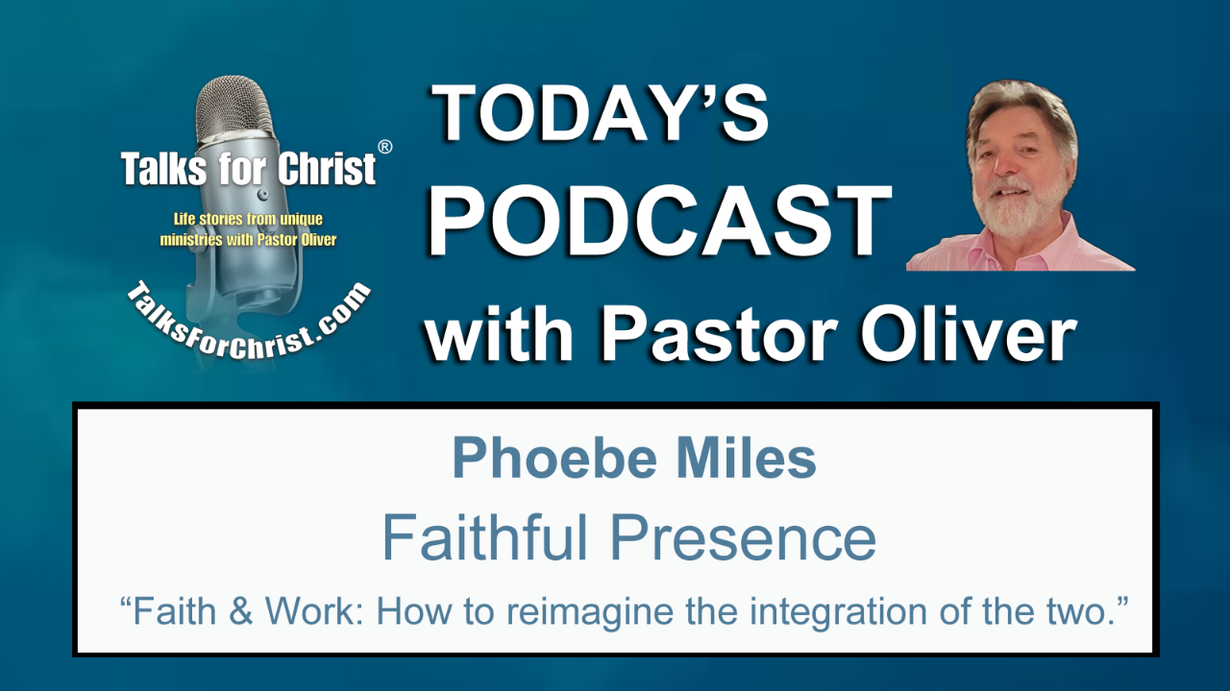 Talks for Christ®

Life stories from unique ministries with Pastor Oliver

TalksForChrist.com

TODAY'S PODCAST with Pastor Oliver

Phoebe Miles

Faithful Presence

"Faith & Work: How to reimagine the integration of the two."